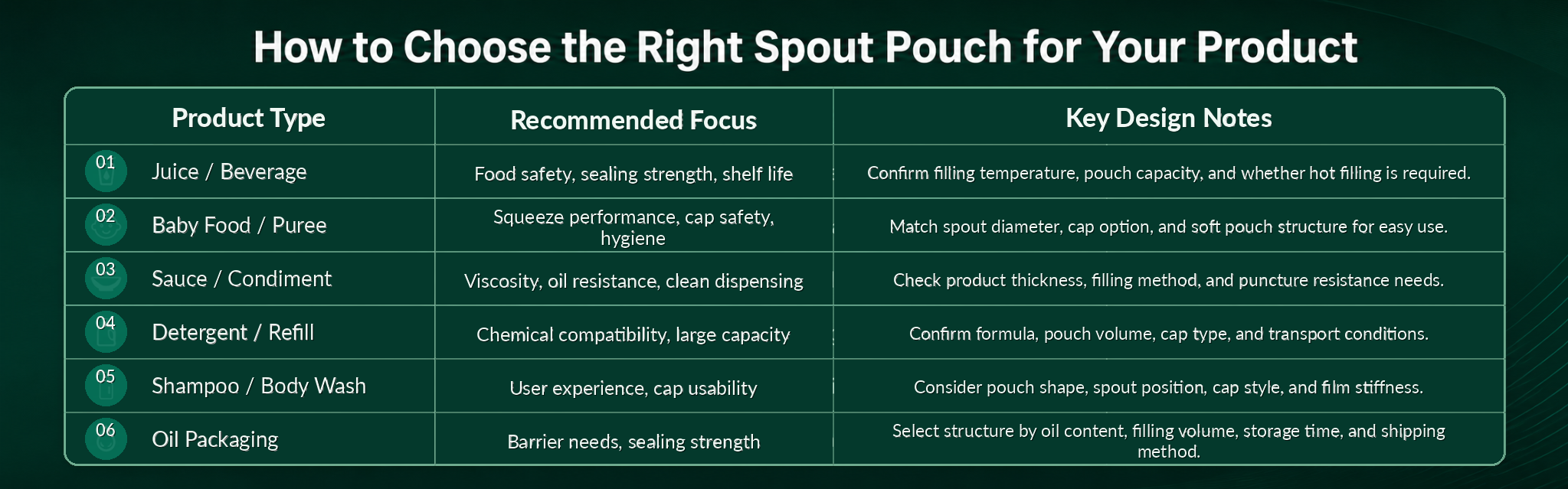 How to Choose the Right Spout Pouch for Your Product

| Product Type | Recommended Focus | Key Design Notes |
|---|---|---|
| 01 Juice / Beverage | Food safety, sealing strength, shelf life | Confirm filling temperature, pouch capacity, and whether hot filling is required. |
| 02 Baby Food / Puree | Squeeze performance, cap safety, hygiene | Match spout diameter, cap option, and soft pouch structure for easy use. |
| 03 Sauce / Condiment | Viscosity, oil resistance, clean dispensing | Check product thickness, filling method, and puncture resistance needs. |
| 04 Detergent / Refill | Chemical compatibility, large capacity | Confirm formula, pouch volume, cap type, and transport conditions. |
| 05 Shampoo / Body Wash | User experience, cap usability | Consider pouch shape, spout position, cap style, and film stiffness. |
| 06 Oil Packaging | Barrier needs, sealing strength | Select structure by oil content, filling volume, storage time, and shipping method. |